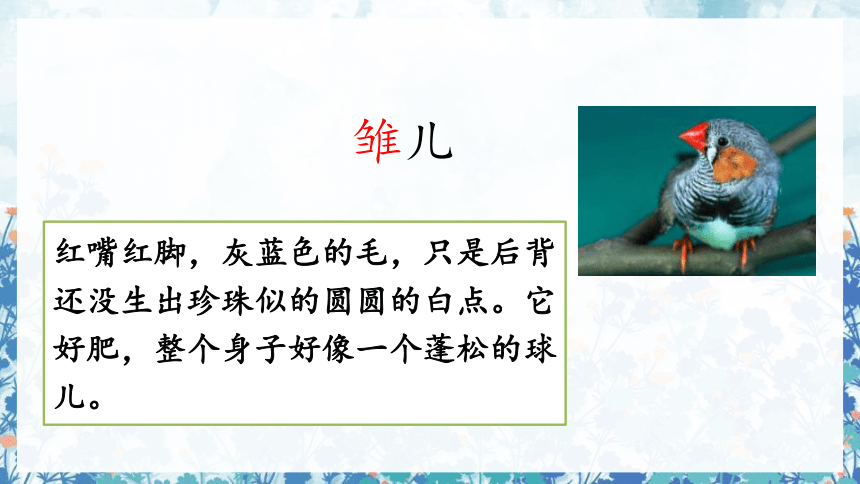 雏儿

红嘴红脚，灰蓝色的毛，只是后背还没生出珍珠似的圆圆的白点。它好肥，整个身子好像一个蓬松的球儿。